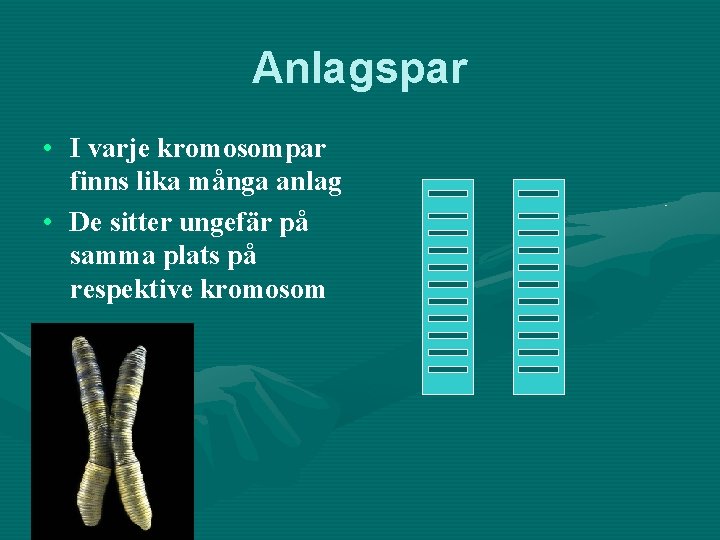 Anlagspar

• I varje kromosompar finns lika många anlag
• De sitter ungefär på samma plats på respektive kromosom